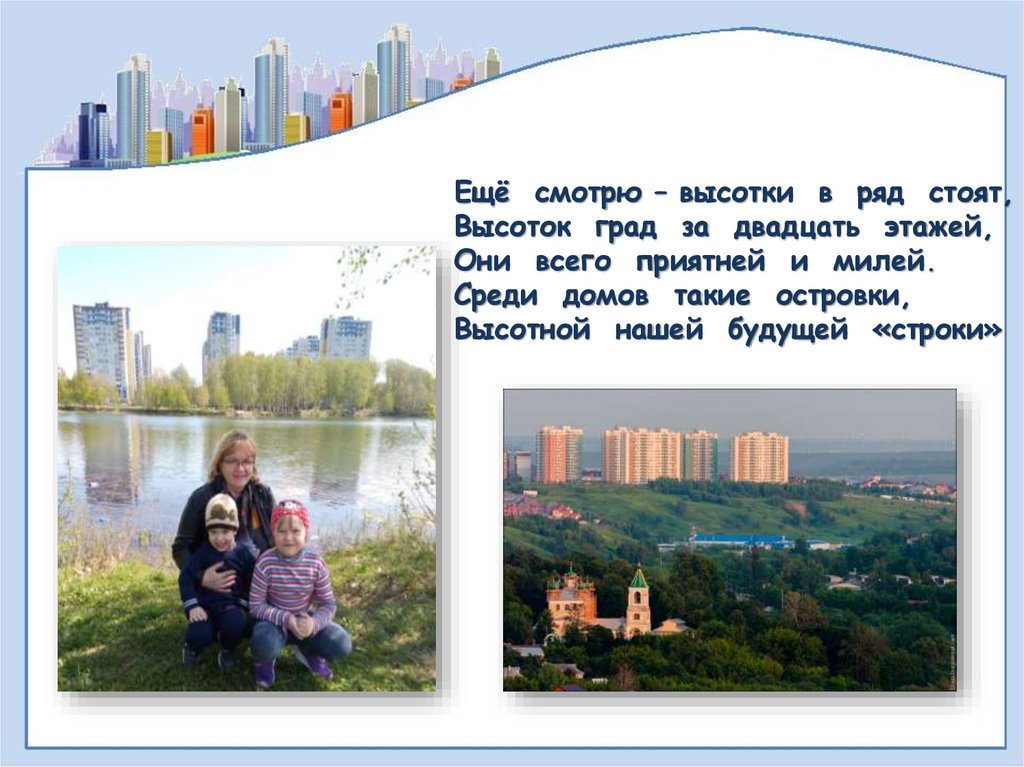 Ещё смотрю – высотки в ряд стоят,
Высоток град за двадцать этажей,
Они всего приятней и милей.
Среди домов такие островки,
Высотной нашей будущей «строки»